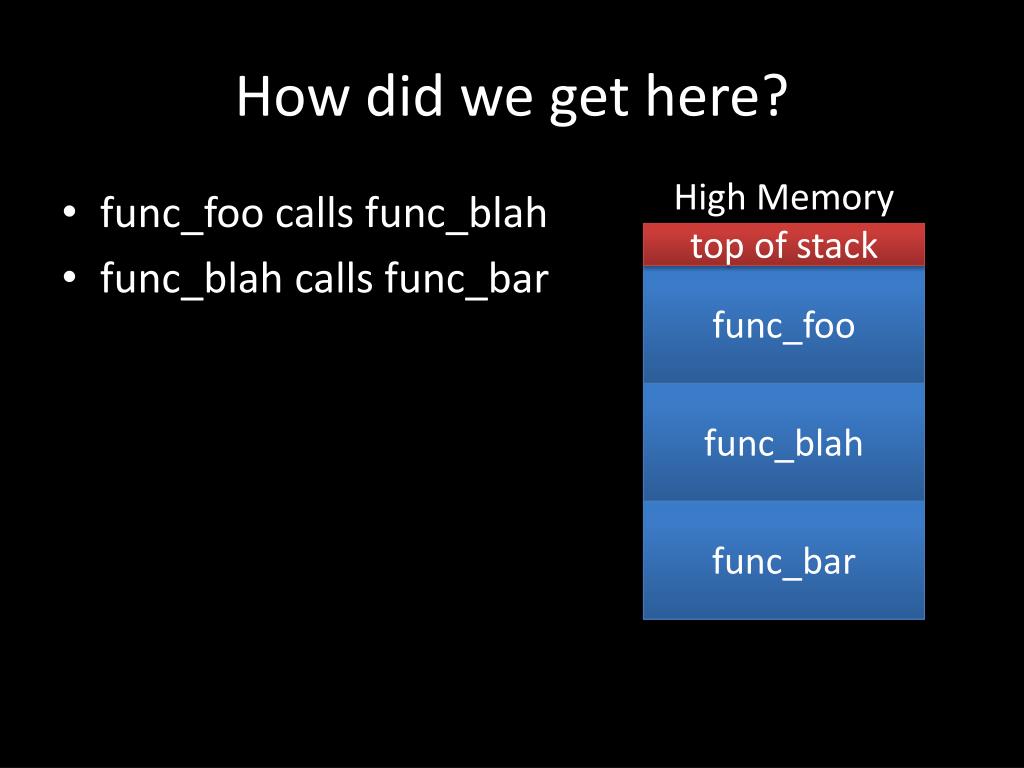 How did we get here?

• func_foo calls func_blah
• func_blah calls func_bar

High Memory

top of stack

func_foo

func_blah

func_bar